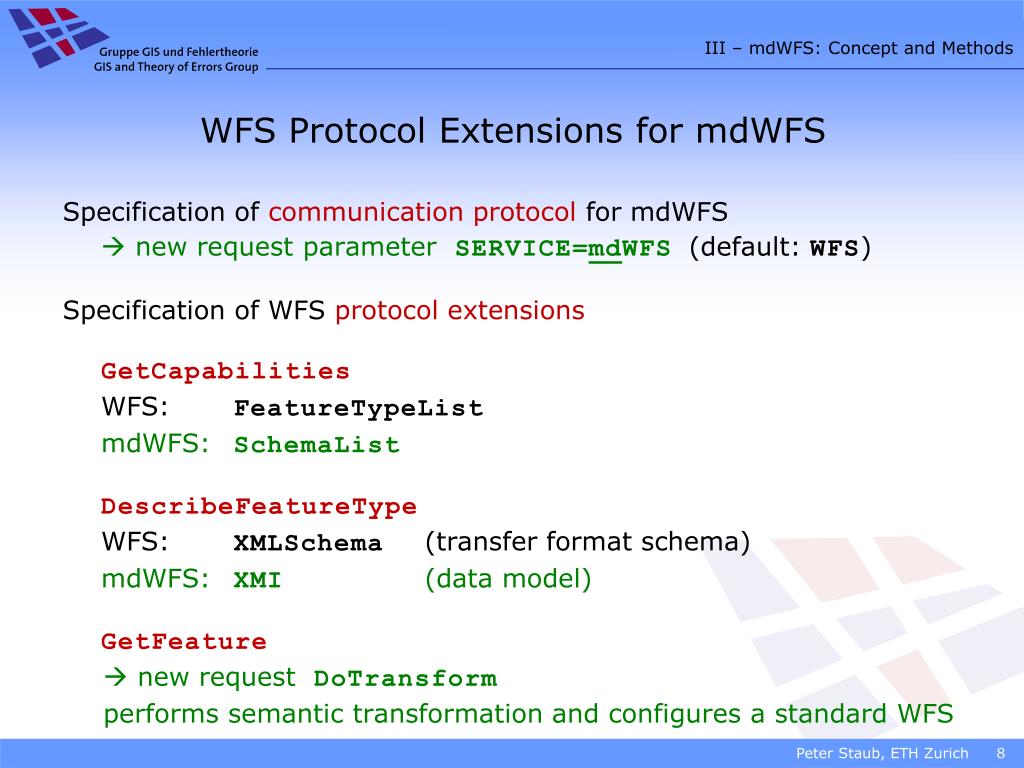 Gruppe GIS und Fehlertheorie
GIS and Theory of Errors Group

III – mdWFS: Concept and Methods

WFS Protocol Extensions for mdWFS

Specification of communication protocol for mdWFS
→ new request parameter SERVICE=mdWFS (default: WFS)

Specification of WFS protocol extensions

GetCapabilities
WFS: FeatureTypeList
mdWFS: SchemaList

DescribeFeatureType
WFS: XMLSchema (transfer format schema)
mdWFS: XMI (data model)

GetFeature
→ new request DoTransform
performs semantic transformation and configures a standard WFS

Peter Staub, ETH Zurich 8